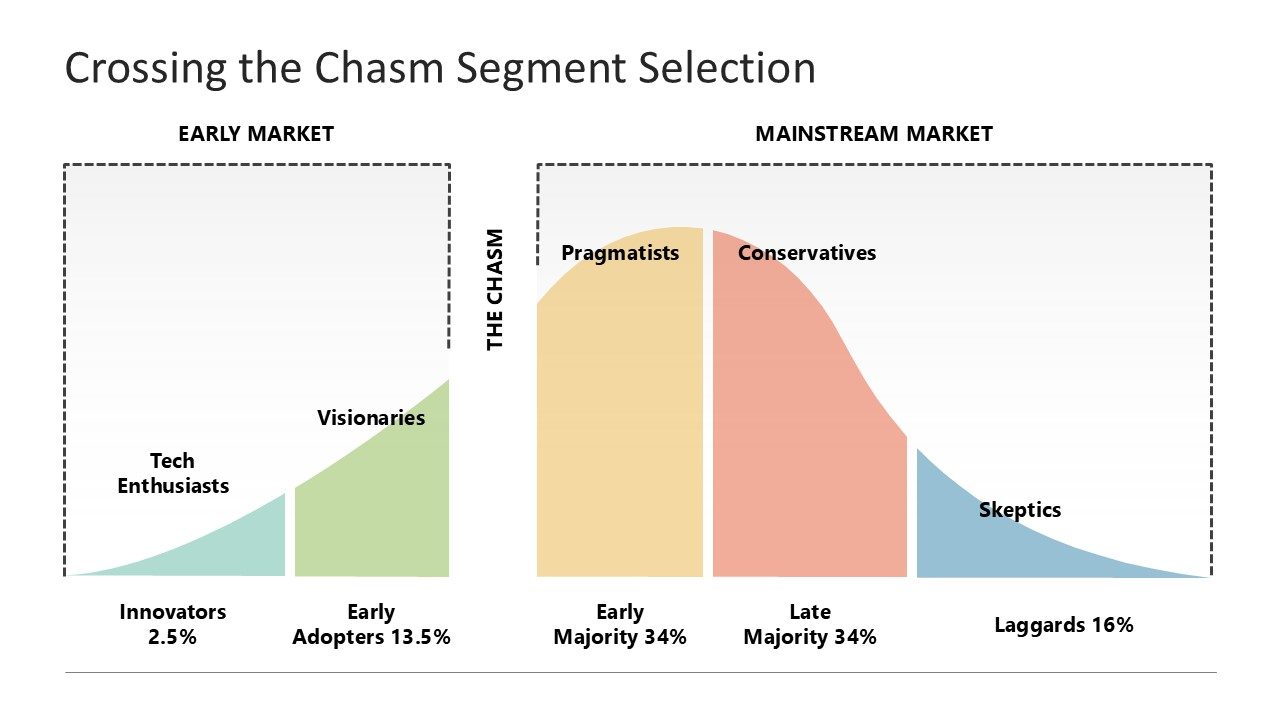 Crossing the Chasm Segment Selection

EARLY MARKET

MAINSTREAM MARKET

THE CHASM

Tech Enthusiasts

Visionaries

Pragmatists

Conservatives

Skeptics

Innovators 2.5%

Early Adopters 13.5%

Early Majority 34%

Late Majority 34%

Laggards 16%